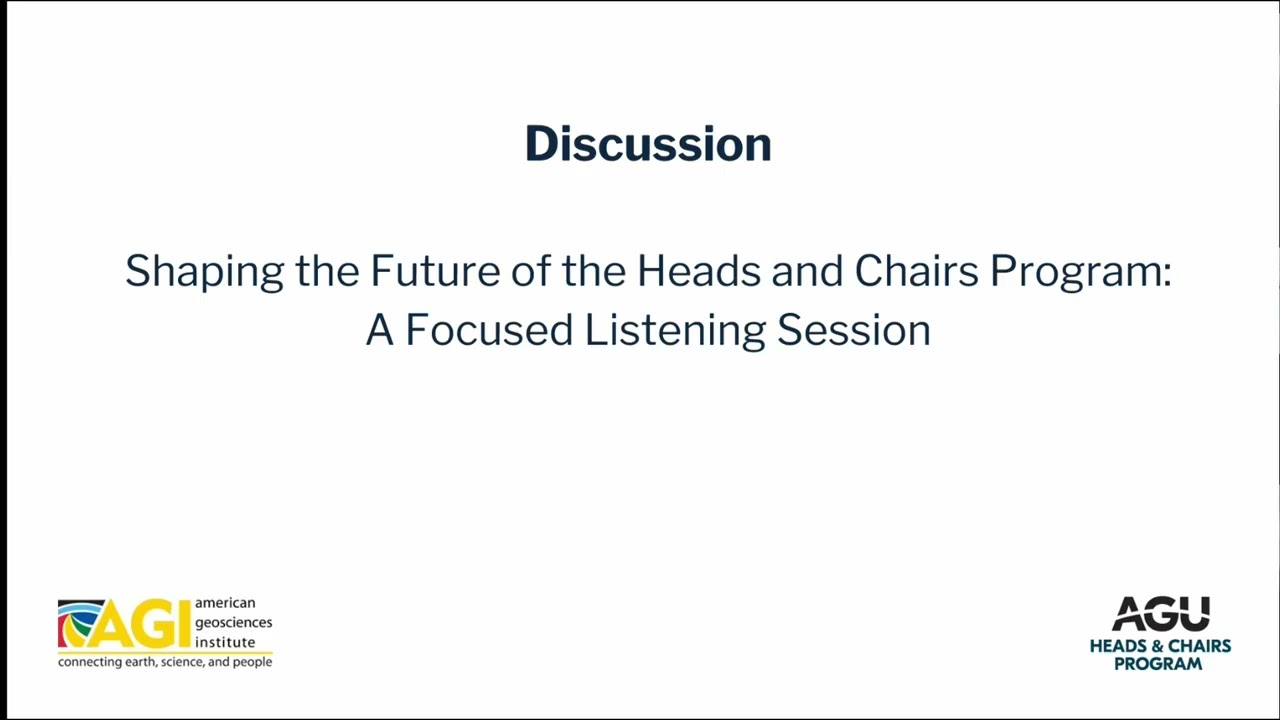 Discussion

Shaping the Future of the Heads and Chairs Program: A Focused Listening Session

AGI american geosciences institute
connecting earth, science, and people

AGU
HEADS & CHAIRS PROGRAM